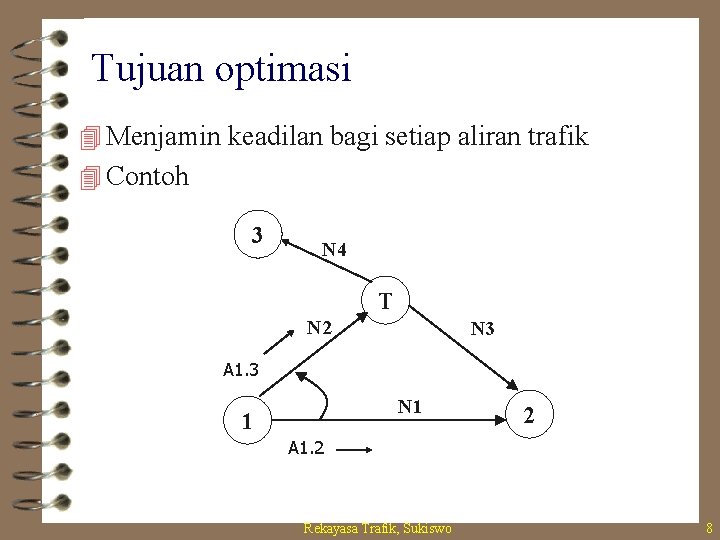 Tujuan optimasi

Menjamin keadilan bagi setiap aliran trafik

Contoh

3

N4

T

N2

N3

A1.3

N1

1

2

A1.2

Rekayasa Trafik, Sukiswo

8